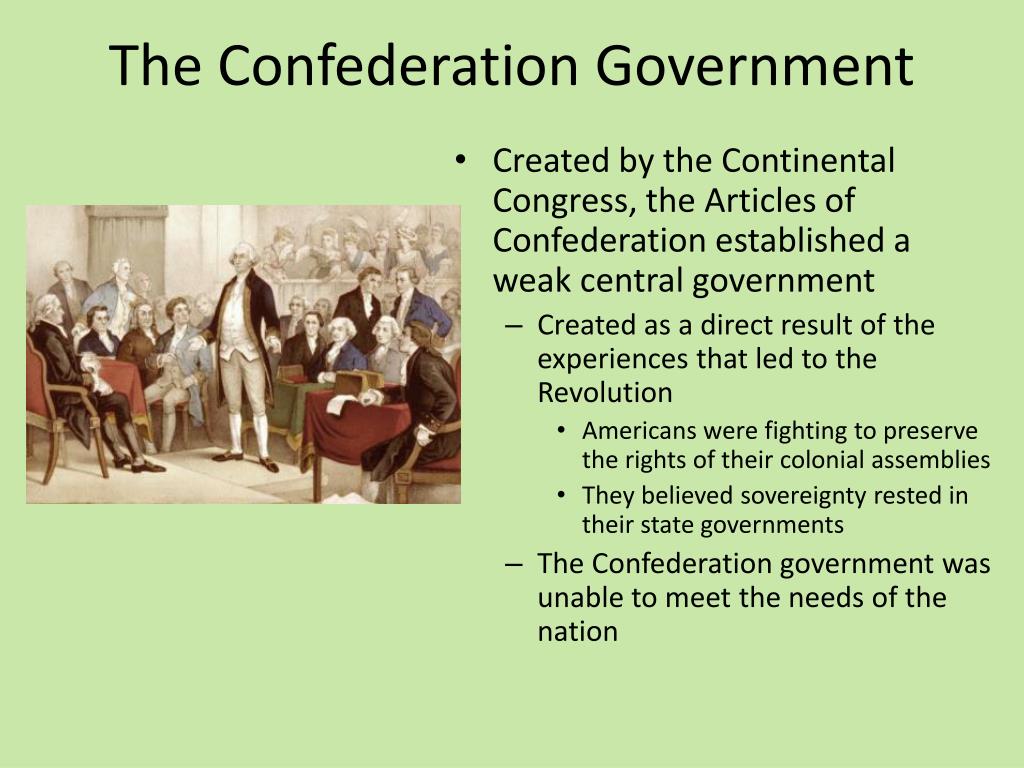 The Confederation Government

• Created by the Continental Congress, the Articles of Confederation established a weak central government
  – Created as a direct result of the experiences that led to the Revolution
    • Americans were fighting to preserve the rights of their colonial assemblies
    • They believed sovereignty rested in their state governments
  – The Confederation government was unable to meet the needs of the nation